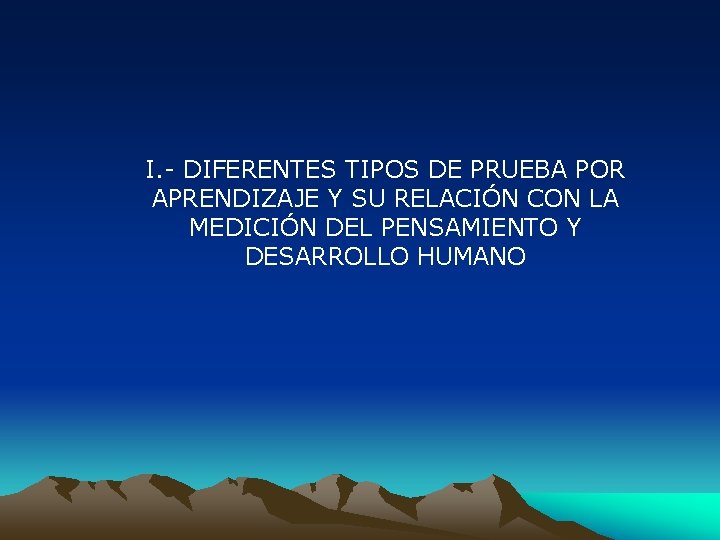 I.- DIFERENTES TIPOS DE PRUEBA POR APRENDIZAJE Y SU RELACIÓN CON LA MEDICIÓN DEL PENSAMIENTO Y DESARROLLO HUMANO